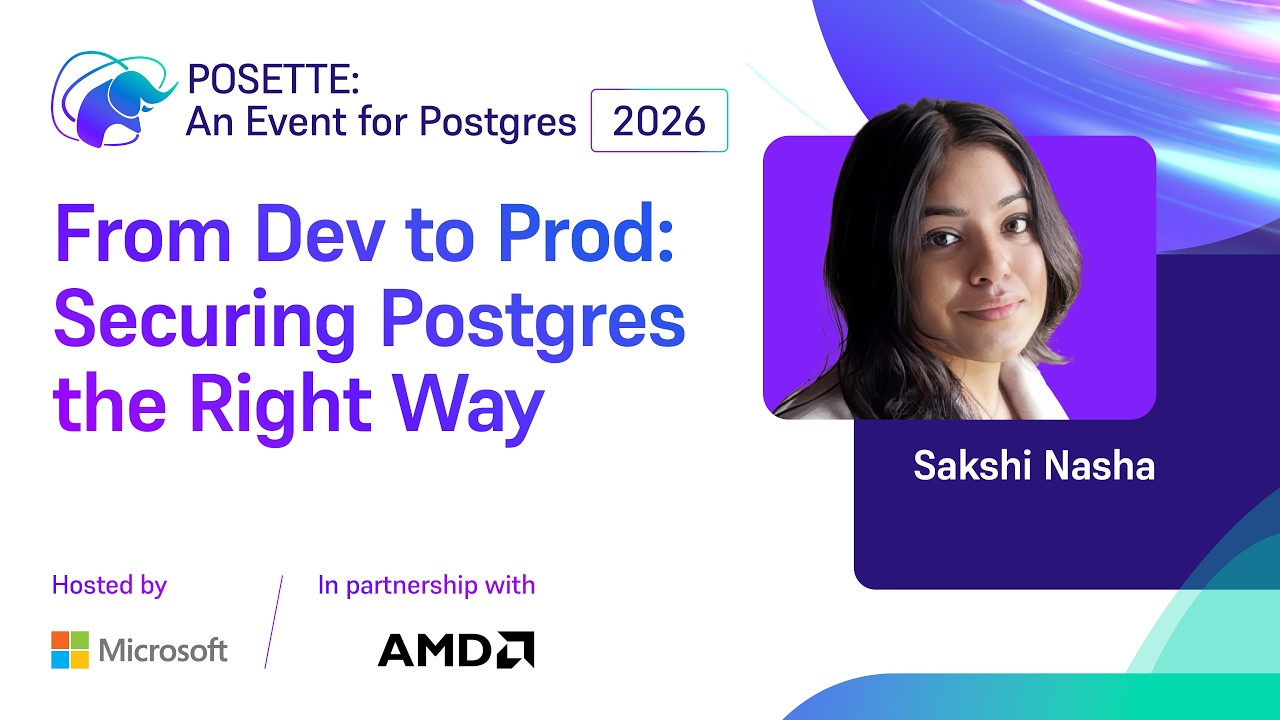 POSETTE:
An Event for Postgres 2026

From Dev to Prod: Securing Postgres the Right Way

Sakshi Nasha

Hosted by

Microsoft

In partnership with

AMD